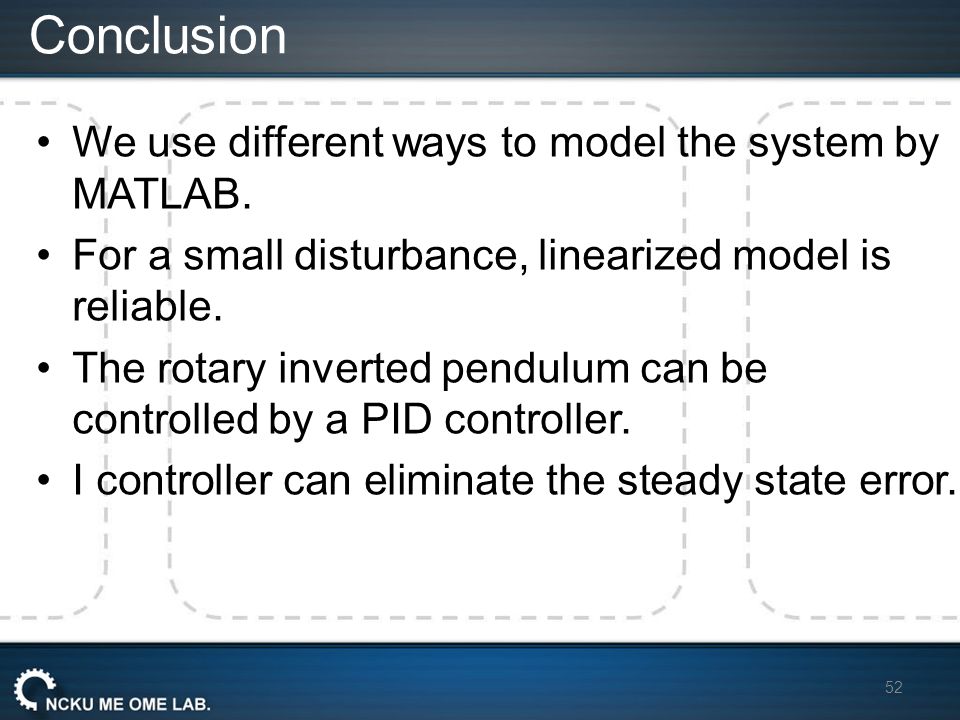 Conclusion

• We use different ways to model the system by MATLAB.

• For a small disturbance, linearized model is reliable.

• The rotary inverted pendulum can be controlled by a PID controller.

• I controller can eliminate the steady state error.

NCKU ME OME LAB.

52